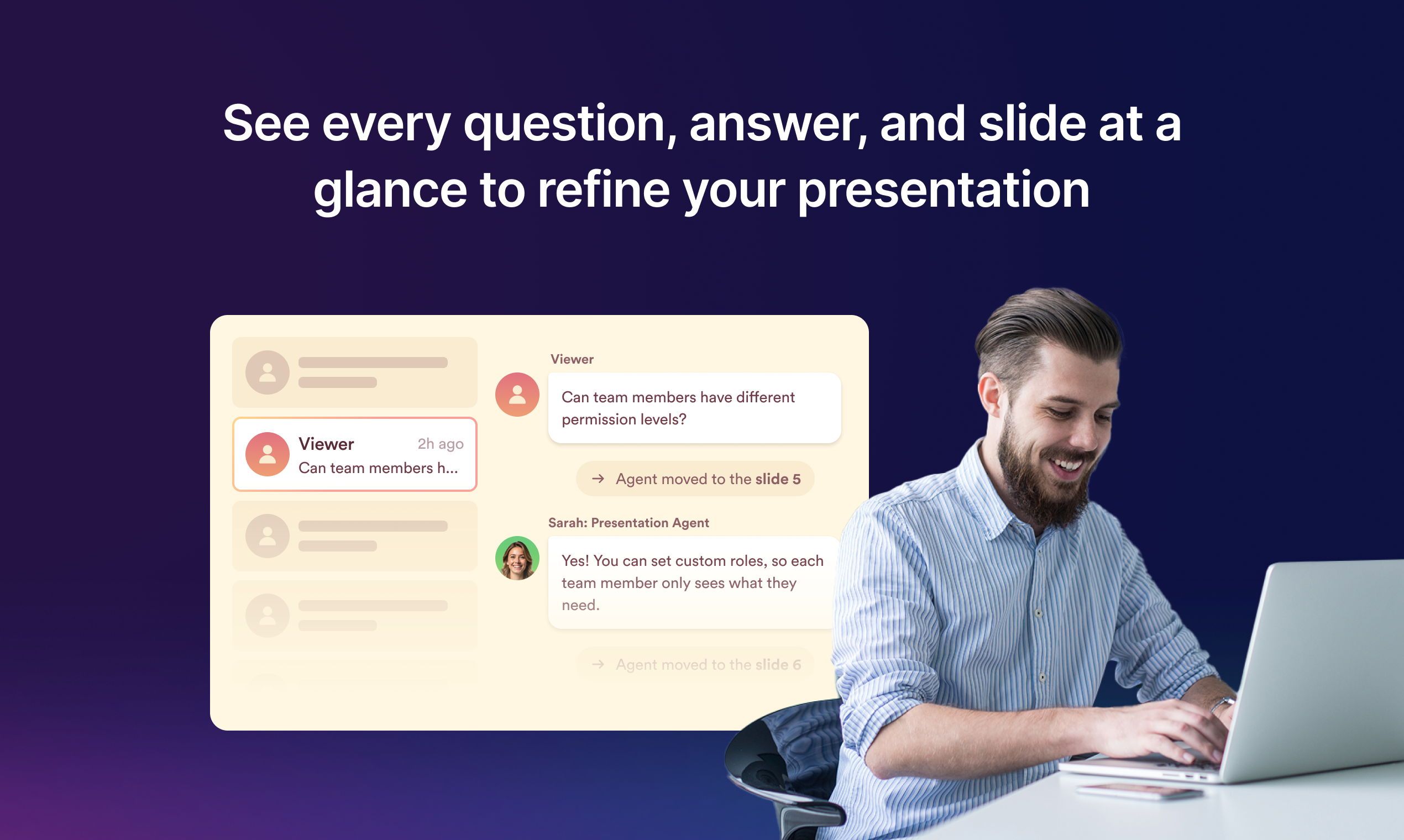 See every question, answer, and slide at a glance to refine your presentation

Viewer 2h ago
Can team members h...

Viewer
Can team members have different permission levels?

→ Agent moved to the slide 5

Sarah: Presentation Agent
Yes! You can set custom roles, so each team member only sees what they need.

→ Agent moved to the slide 6